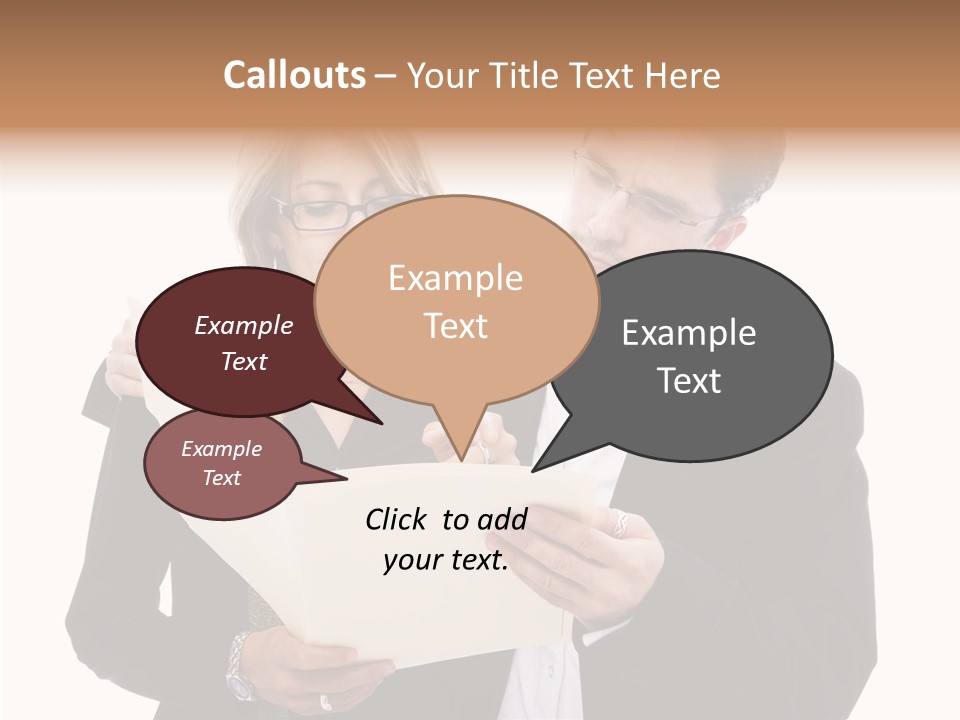 Callouts – Your Title Text Here

Example Text

Example Text

Example Text

Example Text

Click to add your text.